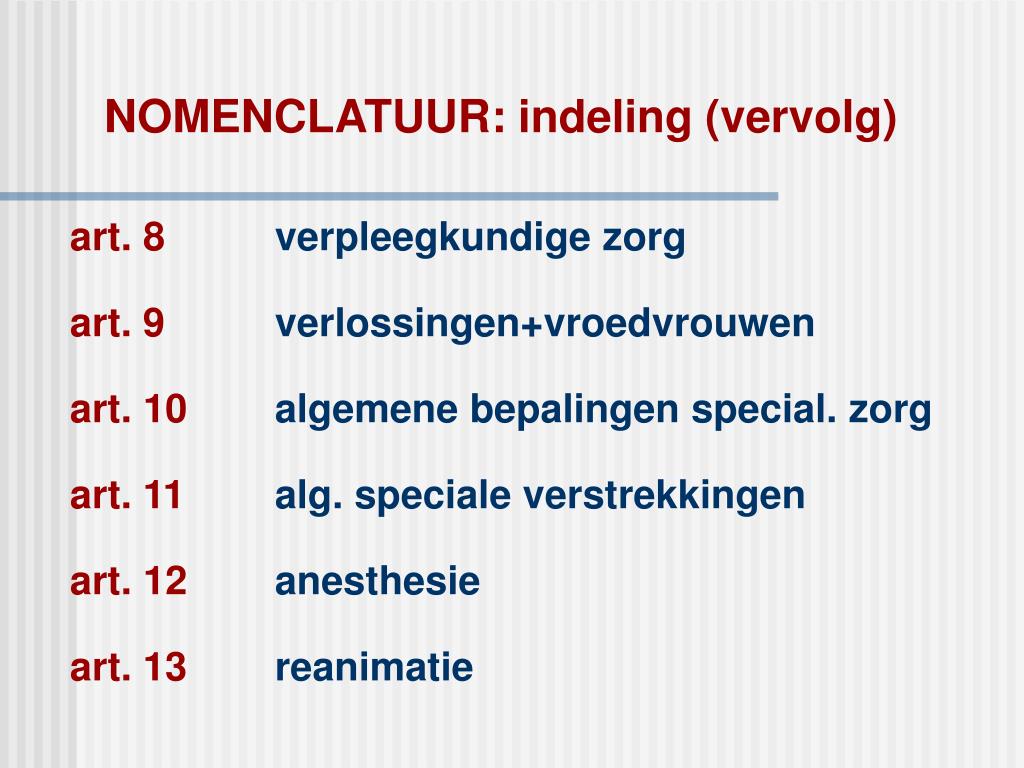 NOMENCLATUUR: indeling (vervolg)

art. 8 verpleegkundige zorg

art. 9 verlossingen+vroedvrouwen

art. 10 algemene bepalingen special. zorg

art. 11 alg. speciale verstrekkingen

art. 12 anesthesie

art. 13 reanimatie